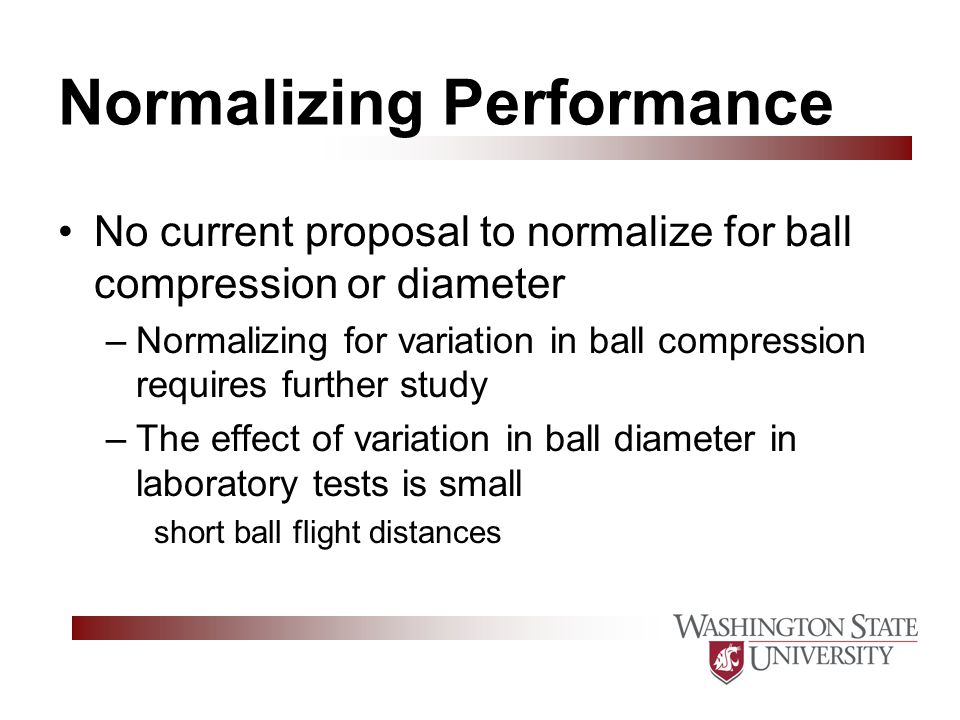 Normalizing Performance

• No current proposal to normalize for ball compression or diameter

– Normalizing for variation in ball compression requires further study

– The effect of variation in ball diameter in laboratory tests is small

short ball flight distances

WASHINGTON STATE UNIVERSITY